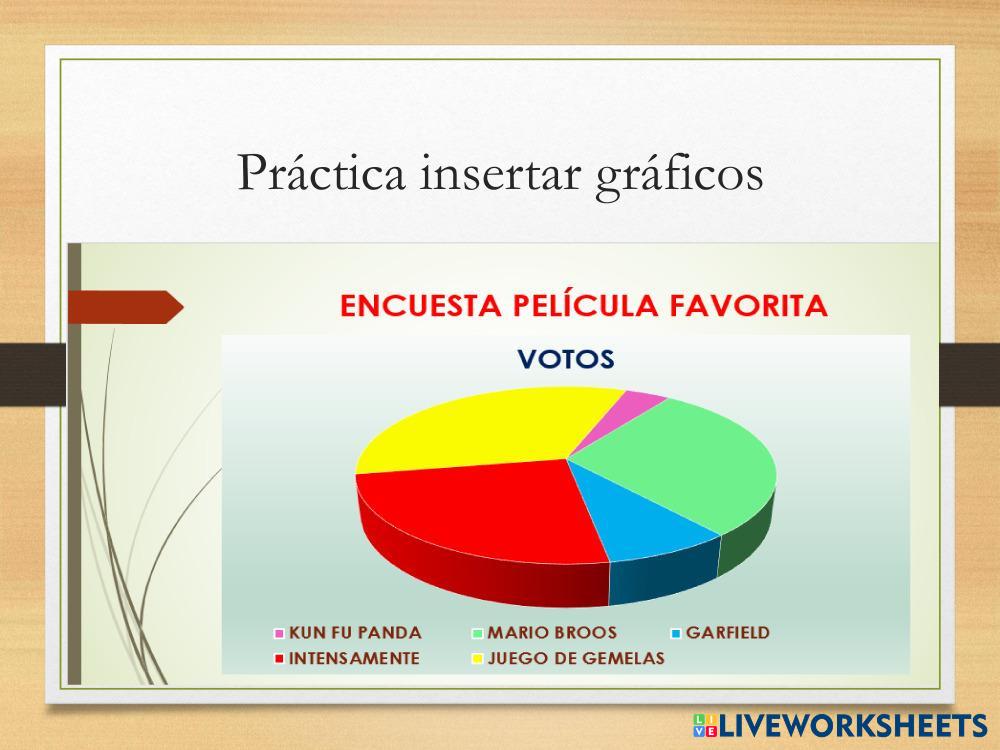 Práctica insertar gráficos

ENCUESTA PELÍCULA FAVORITA

VOTOS

KUN FU PANDA
MARIO BROOS
GARFIELD
INTENSAMENTE
JUEGO DE GEMELAS

LIVEWORKSHEETS